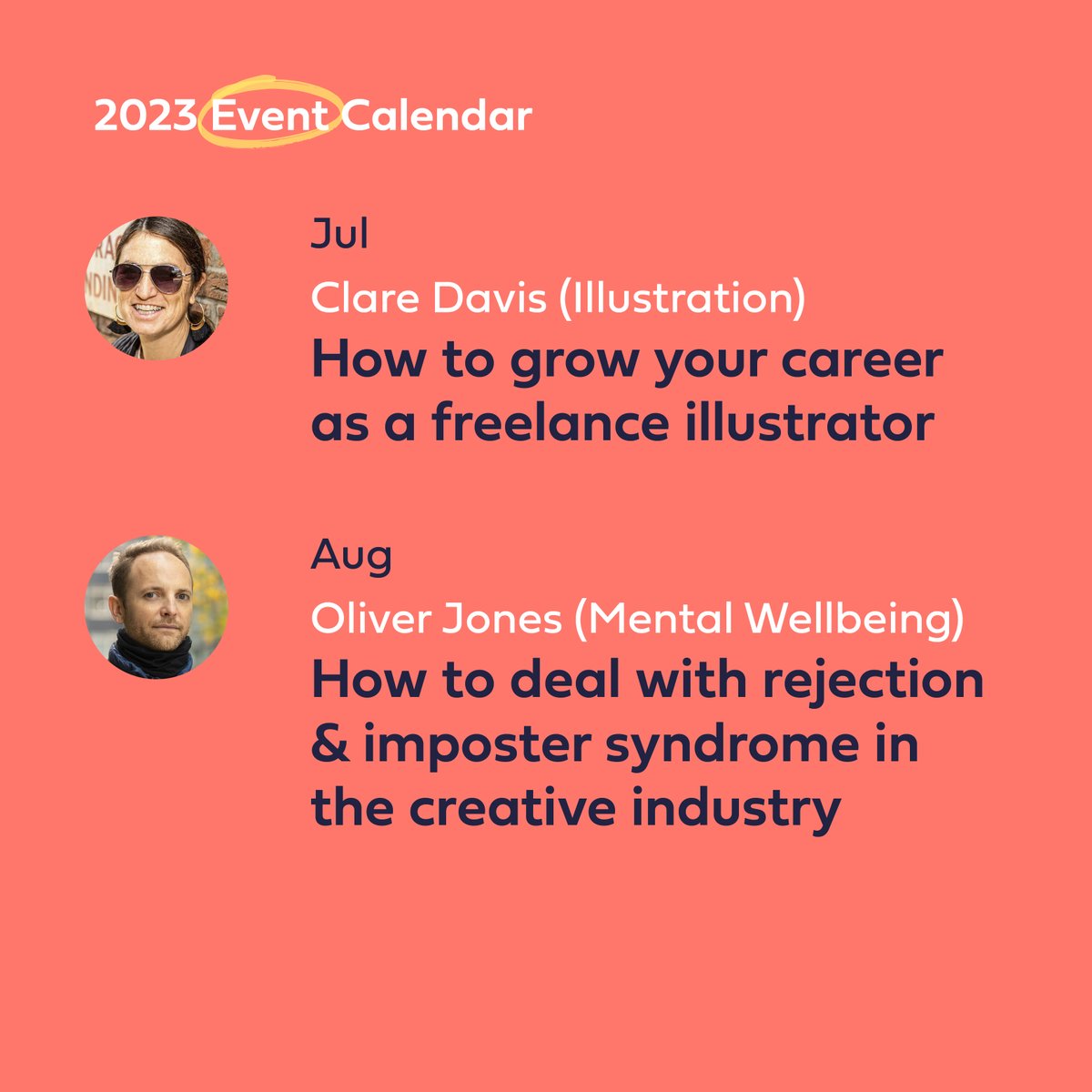 2023 Event Calendar

Jul

Clare Davis (Illustration)

How to grow your career as a freelance illustrator

Aug

Oliver Jones (Mental Wellbeing)

How to deal with rejection & imposter syndrome in the creative industry